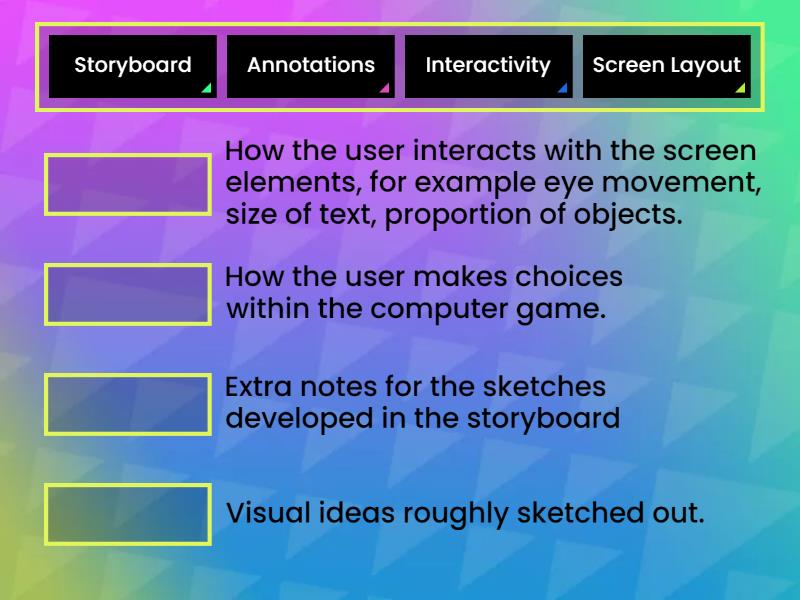 Storyboard

Annotations

Interactivity

Screen Layout

How the user interacts with the screen elements, for example eye movement, size of text, proportion of objects.

How the user makes choices within the computer game.

Extra notes for the sketches developed in the storyboard

Visual ideas roughly sketched out.